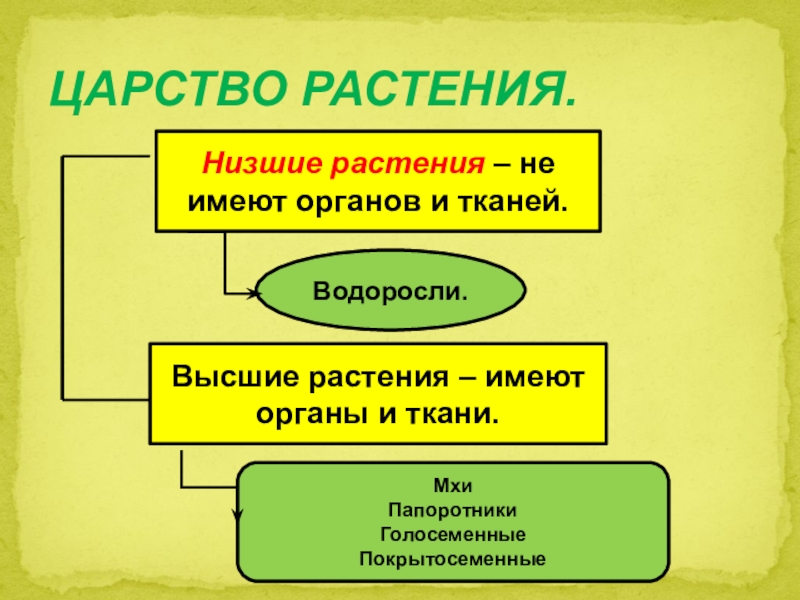 ЦАРСТВО РАСТЕНИЯ.

Низшие растения – не имеют органов и тканей.

Водоросли.

Высшие растения – имеют органы и ткани.

Мхи
Папоротники
Голосеменные
Покрытосеменные